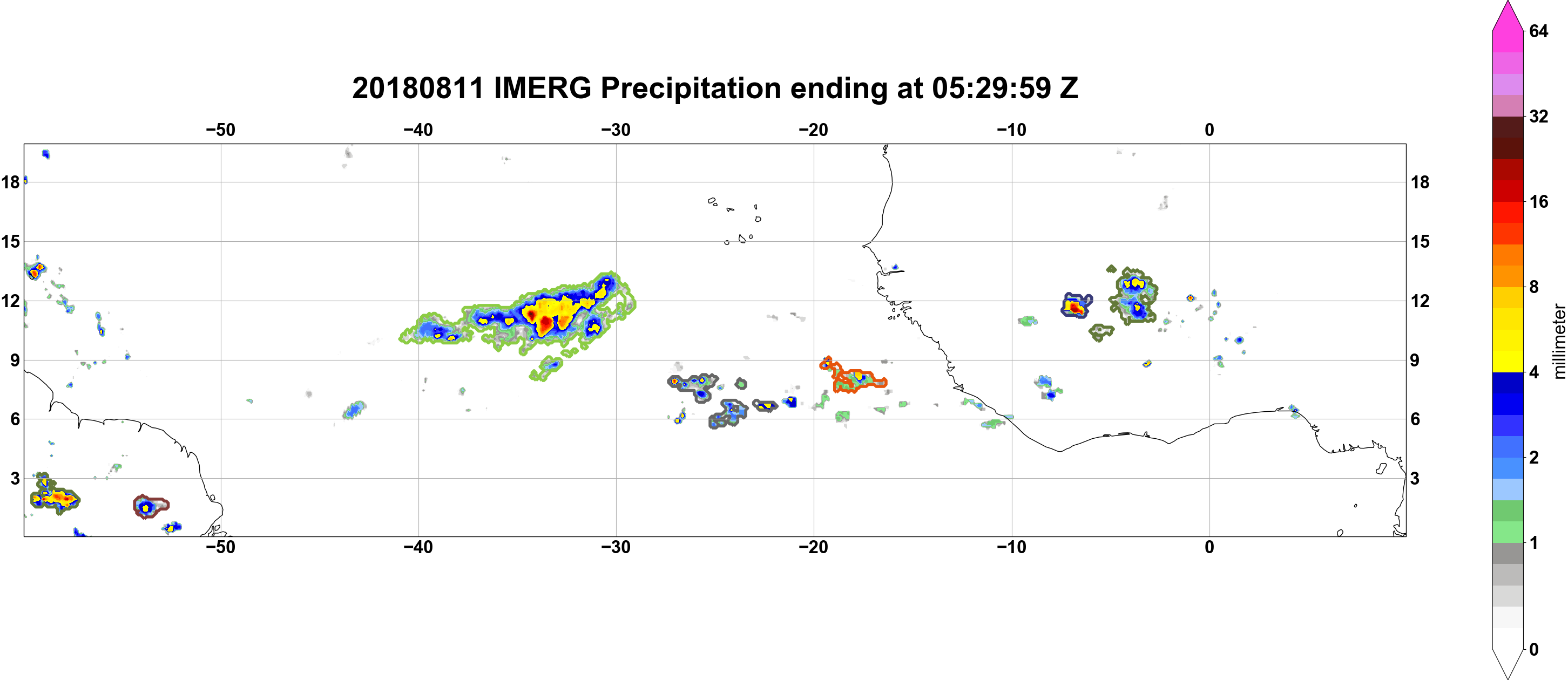 20180811 IMERG Precipitation ending at 05:29:59 Z

−50 −40 −30 −20 −10 0

18
15
12
9
6
3

18
15
12
9
6
3

−50 −40 −30 −20 −10 0

64
32
16
8
4
2
1
0
millimeter